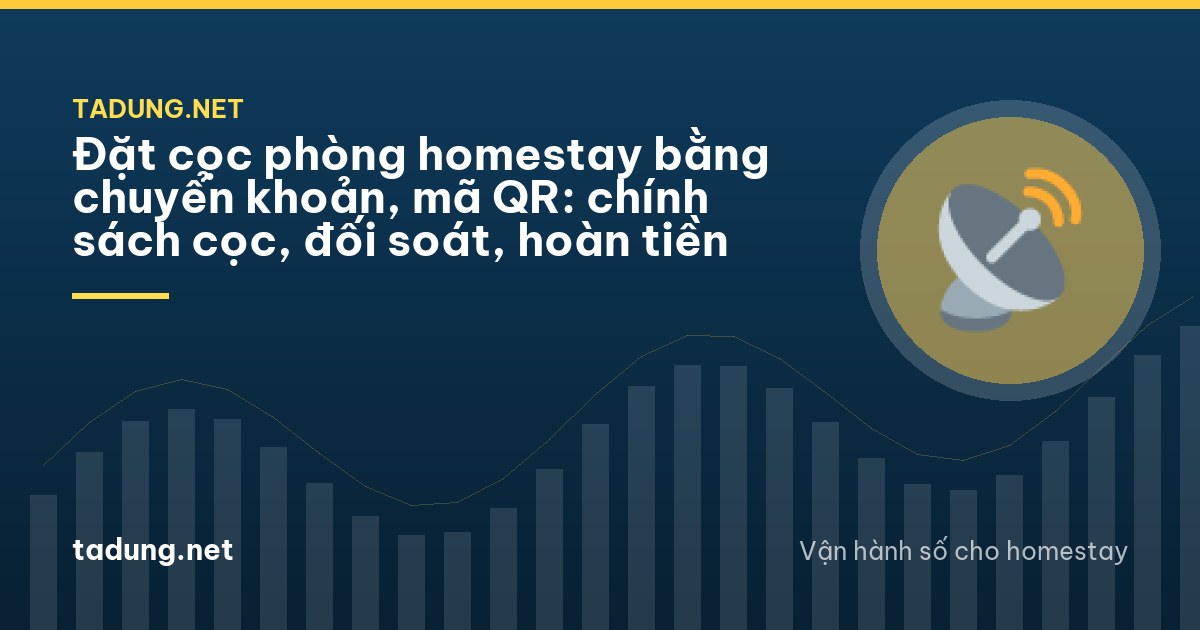 TADUNG.NET

Đặt cọc phòng homestay bằng chuyển khoản, mã QR: chính sách cọc, đối soát, hoàn tiền

tadung.net

Vận hành số cho homestay